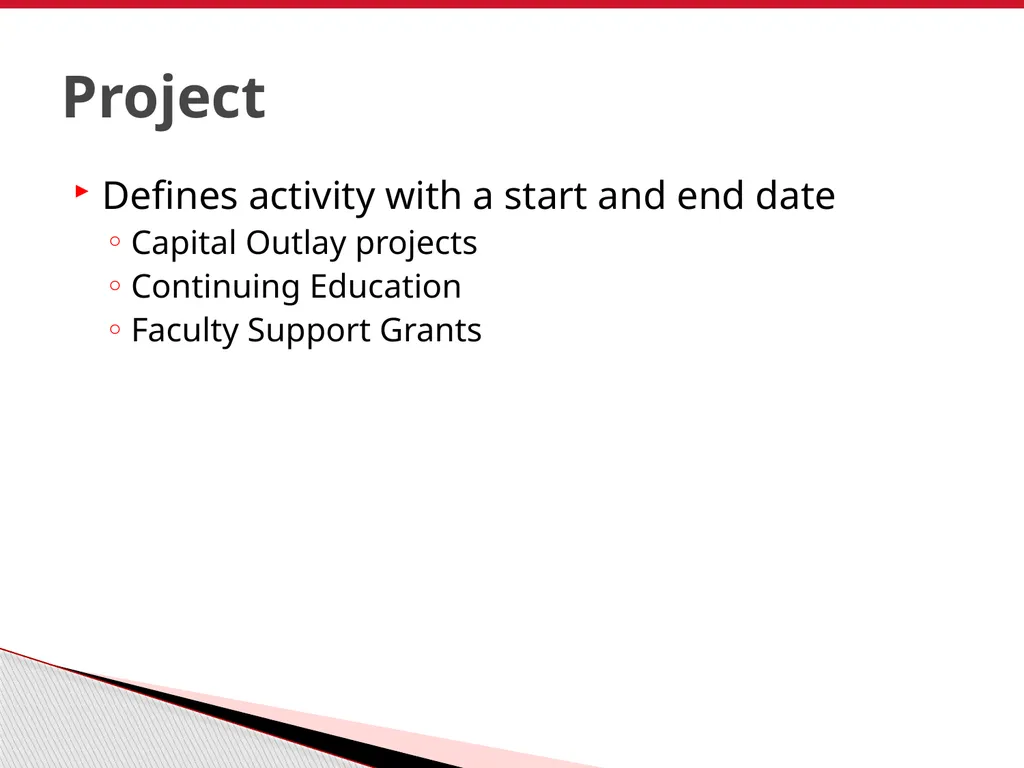 Project

Defines activity with a start and end date

Capital Outlay projects

Continuing Education

Faculty Support Grants